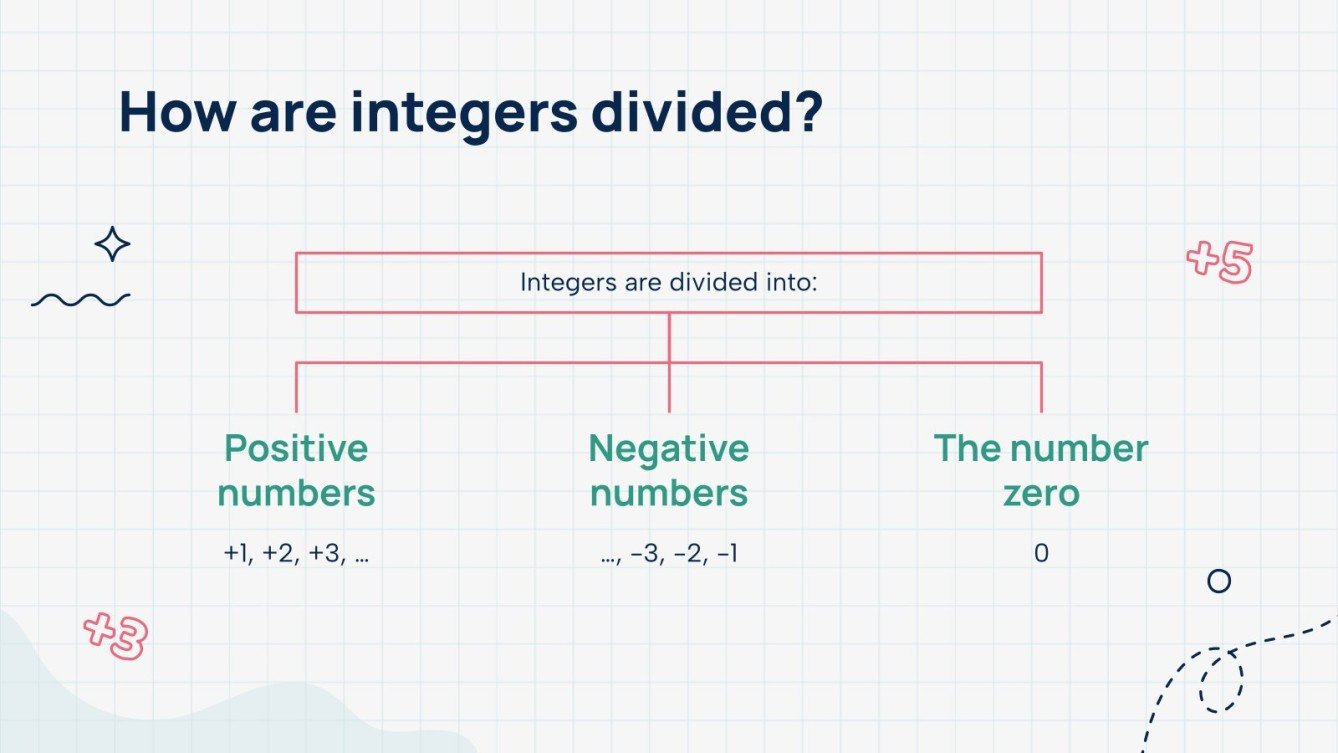 How are integers divided?

+5

Integers are divided into:

Positive numbers

+1, +2, +3, …

Negative numbers

…, −3, −2, −1

The number zero

0

+3